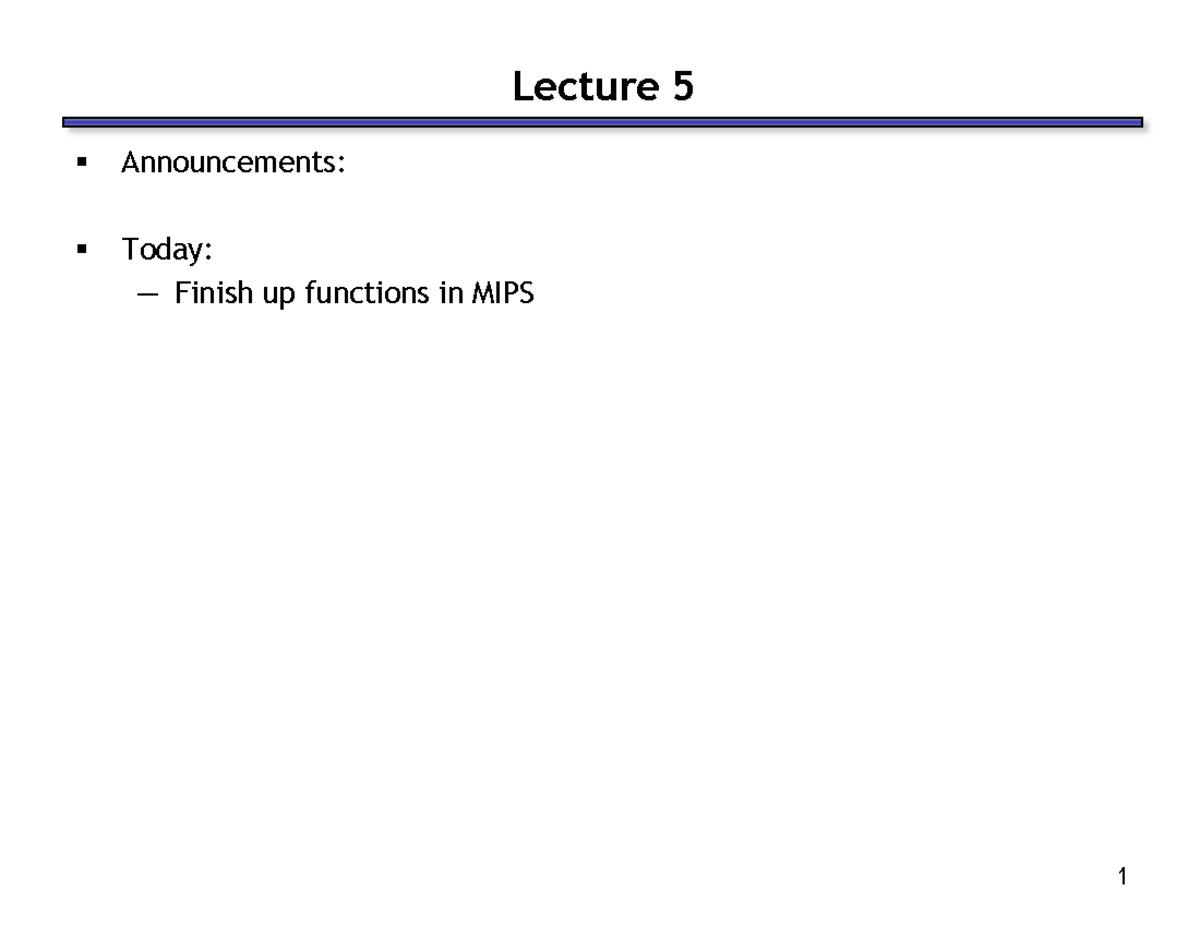 Lecture 5

▪ Announcements:

▪ Today:
— Finish up functions in MIPS

1